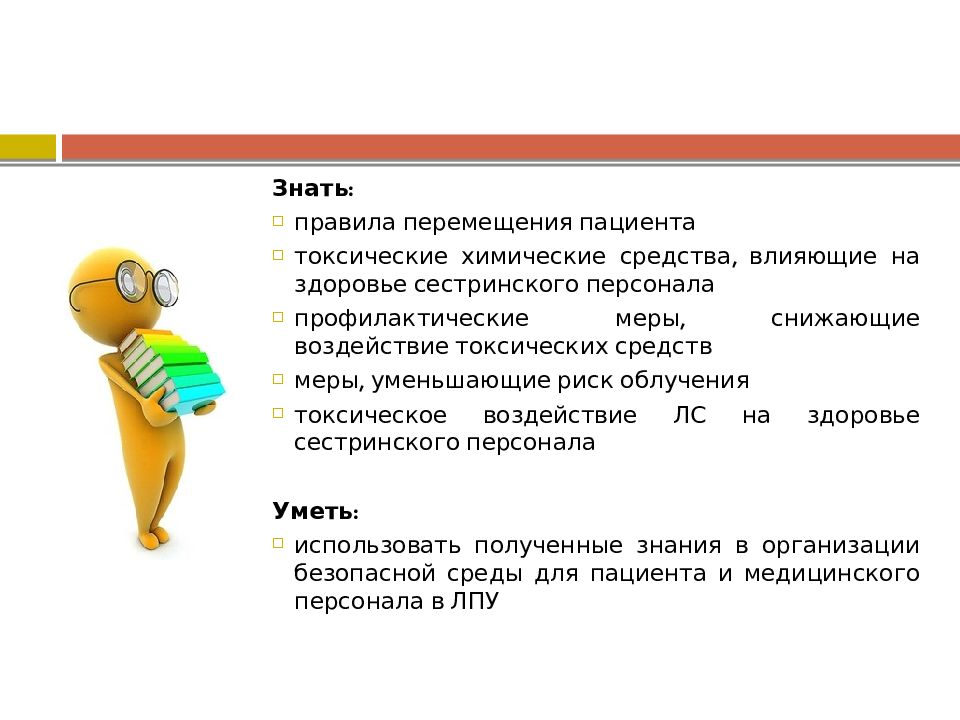 Знать:

правила перемещения пациента

токсические химические средства, влияющие на здоровье сестринского персонала

профилактические меры, снижающие воздействие токсических средств

меры, уменьшающие риск облучения

токсическое воздействие ЛС на здоровье сестринского персонала

Уметь:

использовать полученные знания в организации безопасной среды для пациента и медицинского персонала в ЛПУ